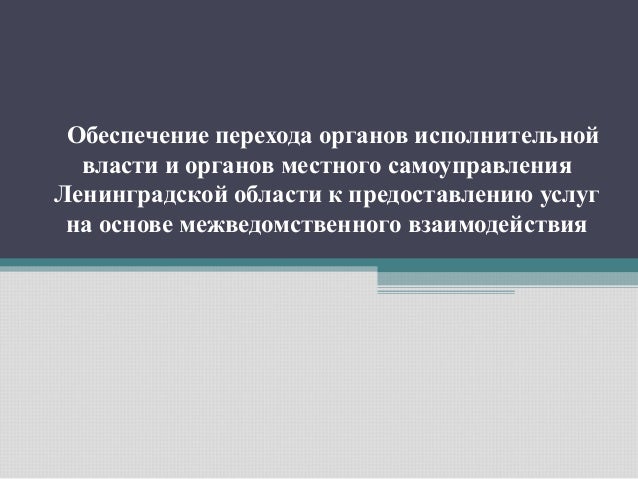 Обеспечение перехода органов исполнительной власти и органов местного самоуправления Ленинградской области к предоставлению услуг на основе межведомственного взаимодействия